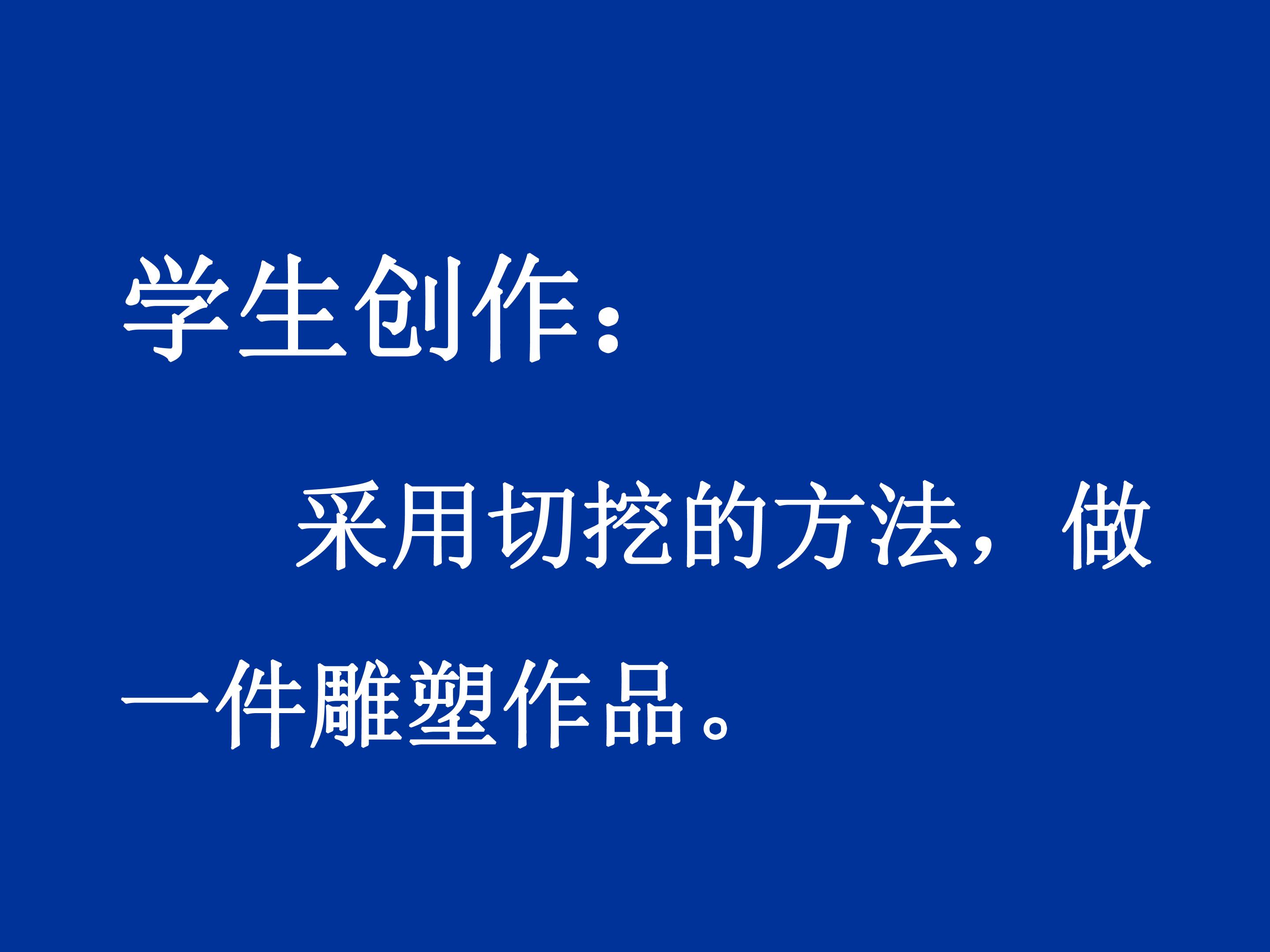 学生创作：

采用切挖的方法，做一件雕塑作品。